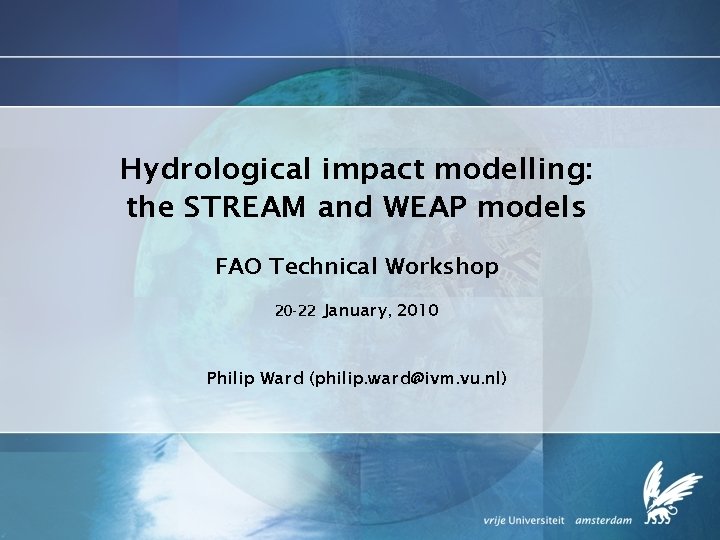 Hydrological impact modelling: the STREAM and WEAP models

FAO Technical Workshop

20-22 January, 2010

Philip Ward (philip.ward@ivm.vu.nl)

vrije Universiteit amsterdam